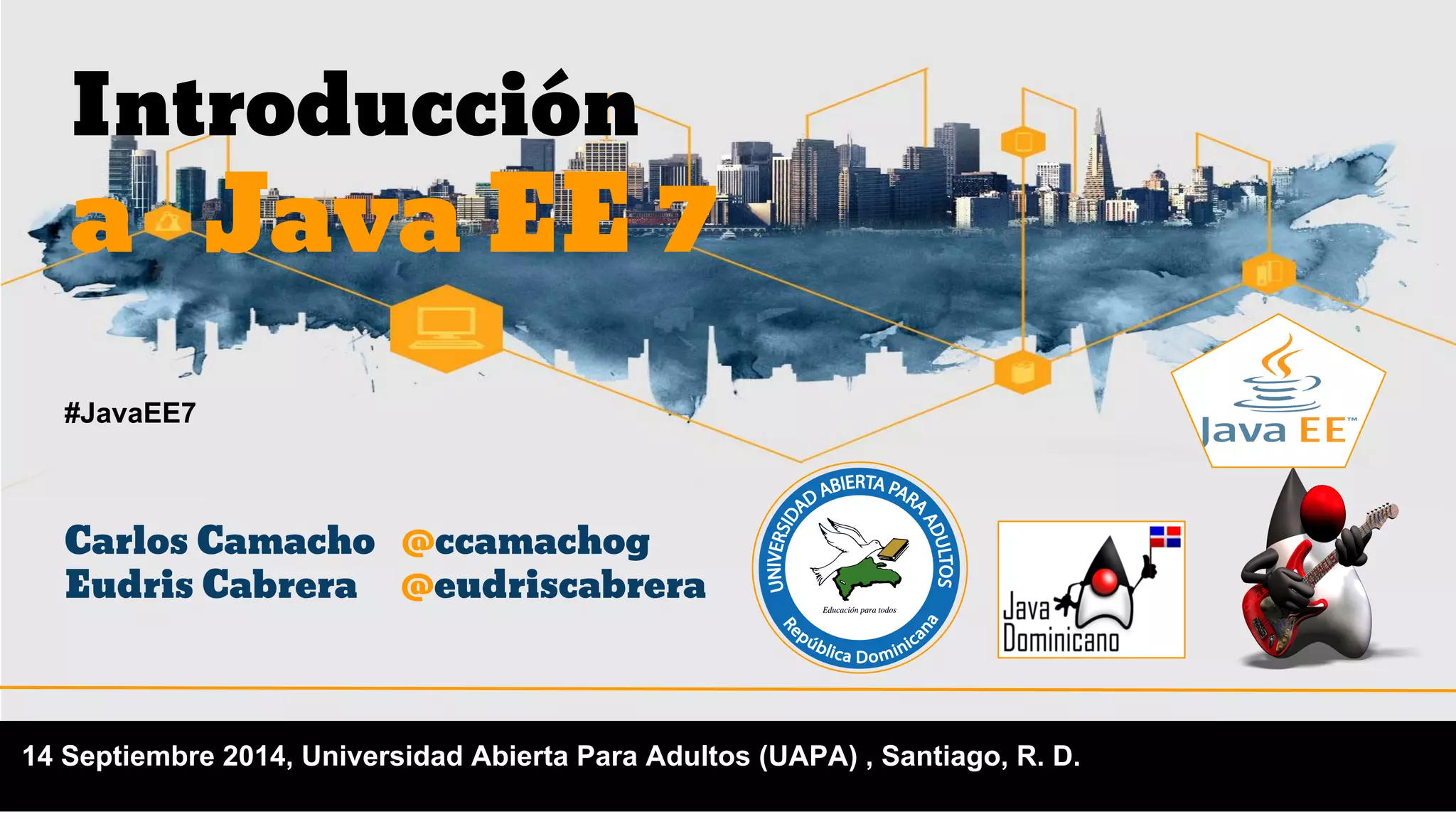 Introducción
a Java EE 7

#JavaEE7

Java EE™

Carlos Camacho @ccamachog
Eudris Cabrera @eudriscabrera

UNIVERSIDAD ABIERTA PARA ADULTOS
Educación para todos
República Dominicana

Java Dominicano

14 Septiembre 2014, Universidad Abierta Para Adultos (UAPA) , Santiago, R. D.